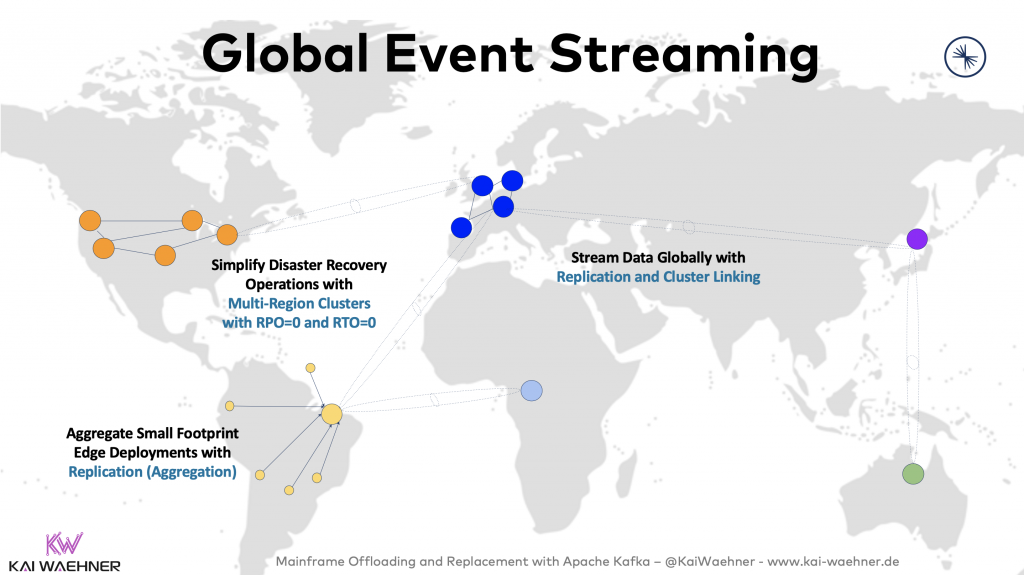 Global Event Streaming

Simplify Disaster Recovery Operations with
Multi-Region Clusters with RPO=0 and RTO=0

Stream Data Globally with
Replication and Cluster Linking

Aggregate Small Footprint Edge Deployments with
Replication (Aggregation)

KW
KAI WAEHNER

Mainframe Offloading and Replacement with Apache Kafka – @KaiWaehner - www.kai-waehner.de